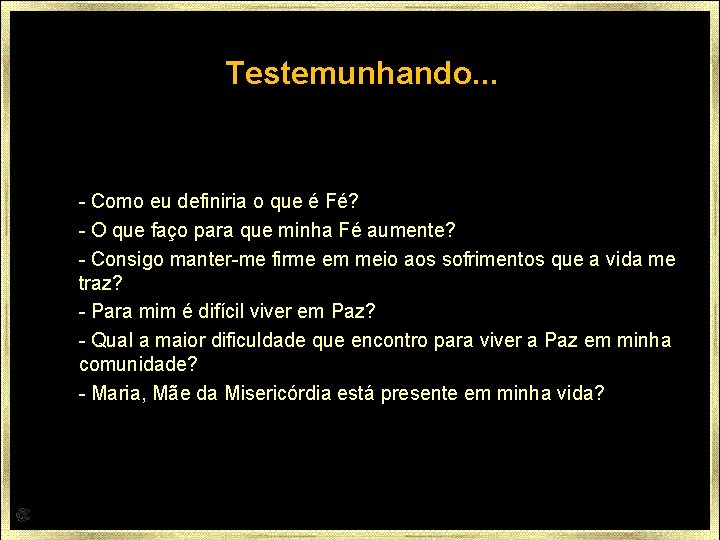 Testemunhando...

- Como eu definiria o que é Fé?
- O que faço para que minha Fé aumente?
- Consigo manter-me firme em meio aos sofrimentos que a vida me traz?
- Para mim é difícil viver em Paz?
- Qual a maior dificuldade que encontro para viver a Paz em minha comunidade?
- Maria, Mãe da Misericórdia está presente em minha vida?